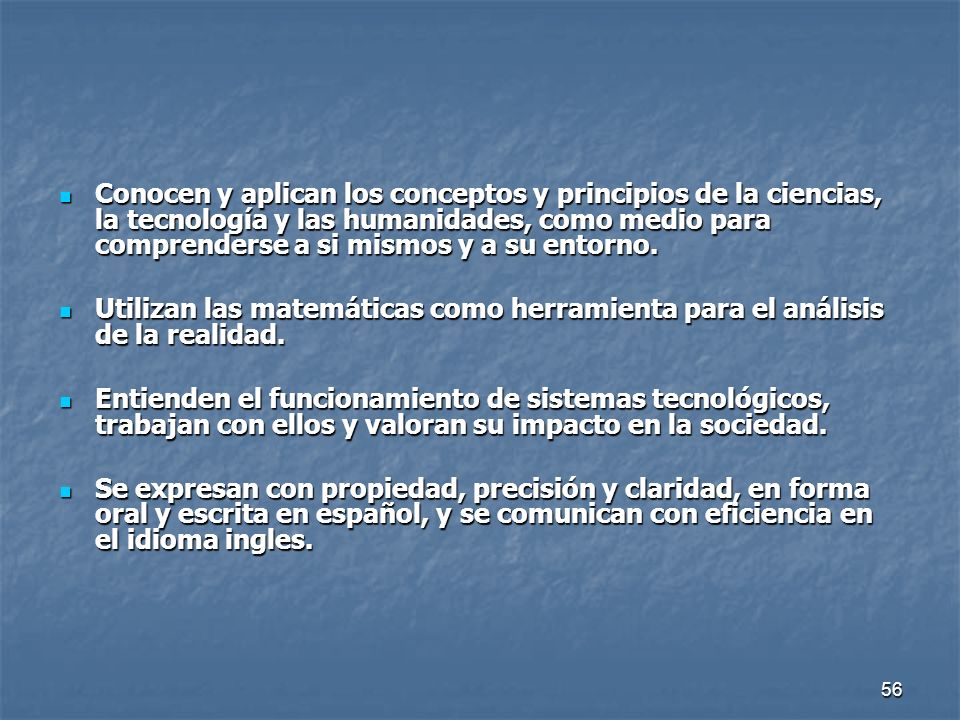 - Conocen y aplican los conceptos y principios de la ciencias, la tecnología y las humanidades, como medio para comprenderse a si mismos y a su entorno.

- Utilizan las matemáticas como herramienta para el análisis de la realidad.

- Entienden el funcionamiento de sistemas tecnológicos, trabajan con ellos y valoran su impacto en la sociedad.

- Se expresan con propiedad, precisión y claridad, en forma oral y escrita en español, y se comunican con eficiencia en el idioma ingles.

56